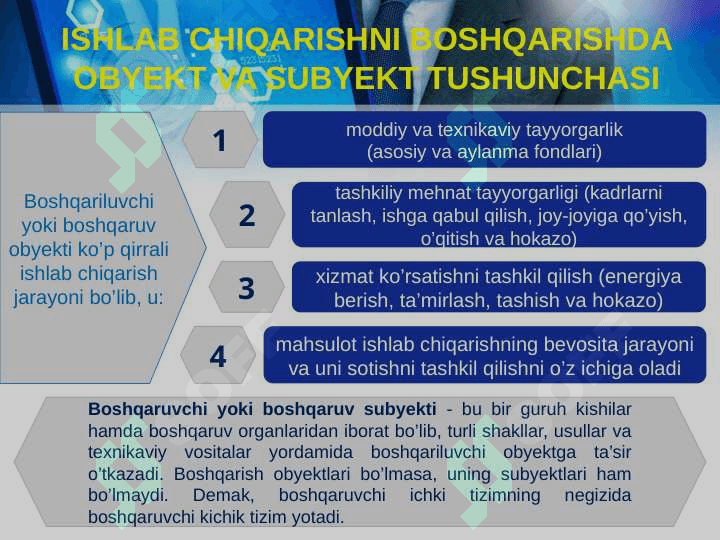 ISHLAB CHIQARISHNI BOSHQARISHDA OBYEKT VA SUBYEKT TUSHUNCHASI

Boshqariluvchi yoki boshqaruv obyekti ko'p qirrali ishlab chiqarish jarayoni bo'lib, u:

1

moddiy va texnikaviy tayyorgarlik (asosiy va aylanma fondlari)

2

tashkiliy mehnat tayyorgarligi (kadrlarni tanlash, ishga qabul qilish, joy-joyiga qo'yish, o'qitish va hokazo)

3

xizmat ko'rsatishni tashkil qilish (energiya berish, ta'mirlash, tashish va hokazo)

4

mahsulot ishlab chiqarishning bevosita jarayoni va uni sotishni tashkil qilishni o'z ichiga oladi

Boshqaruvchi yoki boshqaruv subyekti - bu bir guruh kishilar hamda boshqaruv organlaridan iborat bo'lib, turli shakllar, usullar va texnikaviy vositalar yordamida boshqariluvchi obyektga ta'sir o'tkazadi. Boshqarish obyektlari bo'lmasa, uning subyektlari ham bo'lmaydi. Demak, boshqaruvchi ichki tizimning negizida boshqaruvchi kichik tizim yotadi.